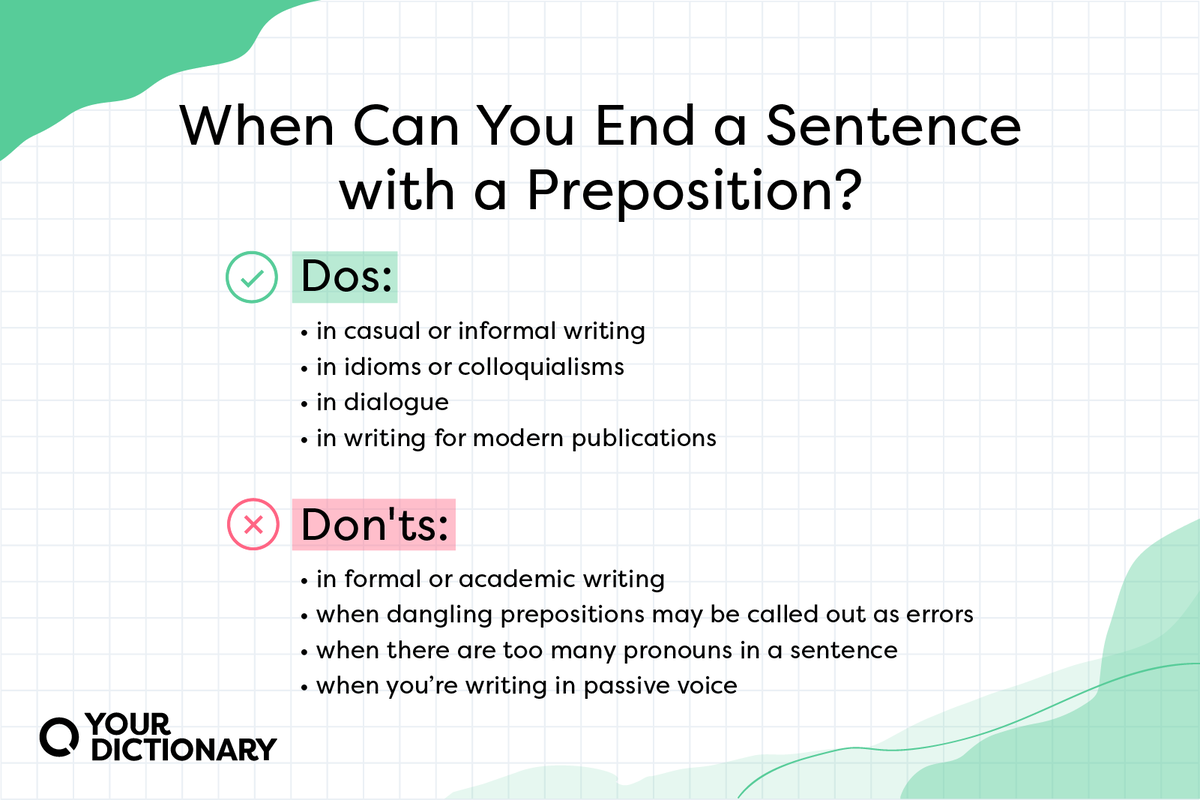 When Can You End a Sentence with a Preposition?

Dos:

• in casual or informal writing
• in idioms or colloquialisms
• in dialogue
• in writing for modern publications

Don'ts:

• in formal or academic writing
• when dangling prepositions may be called out as errors
• when there are too many pronouns in a sentence
• when you're writing in passive voice

YOUR DICTIONARY